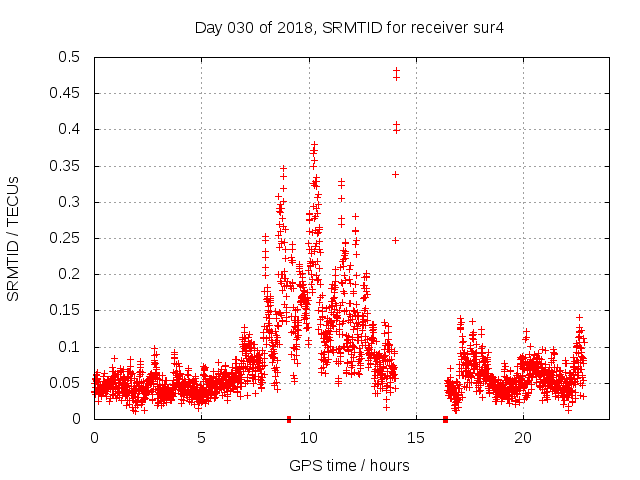 Day 030 of 2018, SRMTID for receiver sur4

SRMTID / TECUs

0.5
0.45
0.4
0.35
0.3
0.25
0.2
0.15
0.1
0.05
0

0
5
10
15
20

GPS time / hours